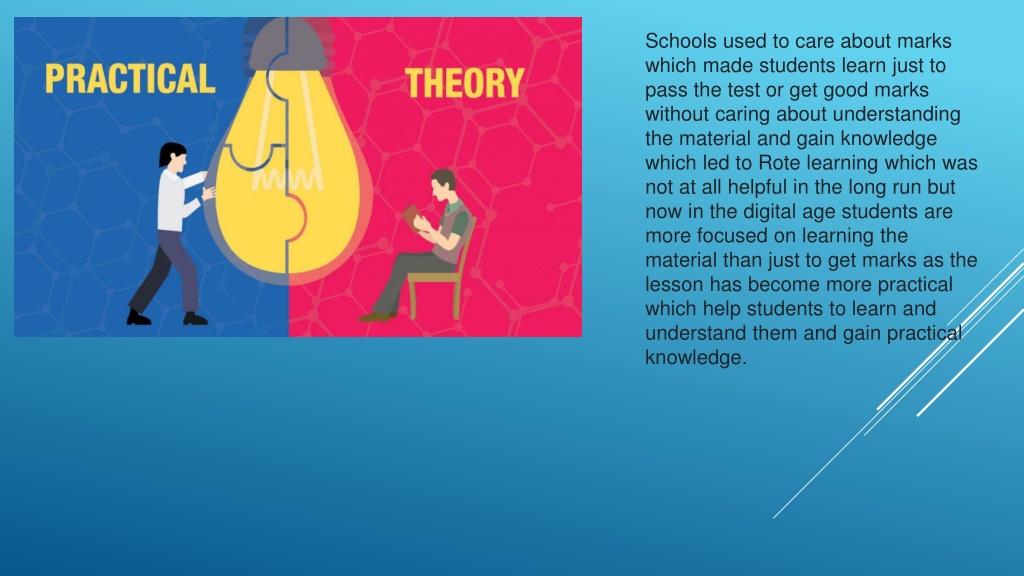 PRACTICAL

THEORY

Schools used to care about marks which made students learn just to pass the test or get good marks without caring about understanding the material and gain knowledge which led to Rote learning which was not at all helpful in the long run but now in the digital age students are more focused on learning the material than just to get marks as the lesson has become more practical which help students to learn and understand them and gain practical knowledge.